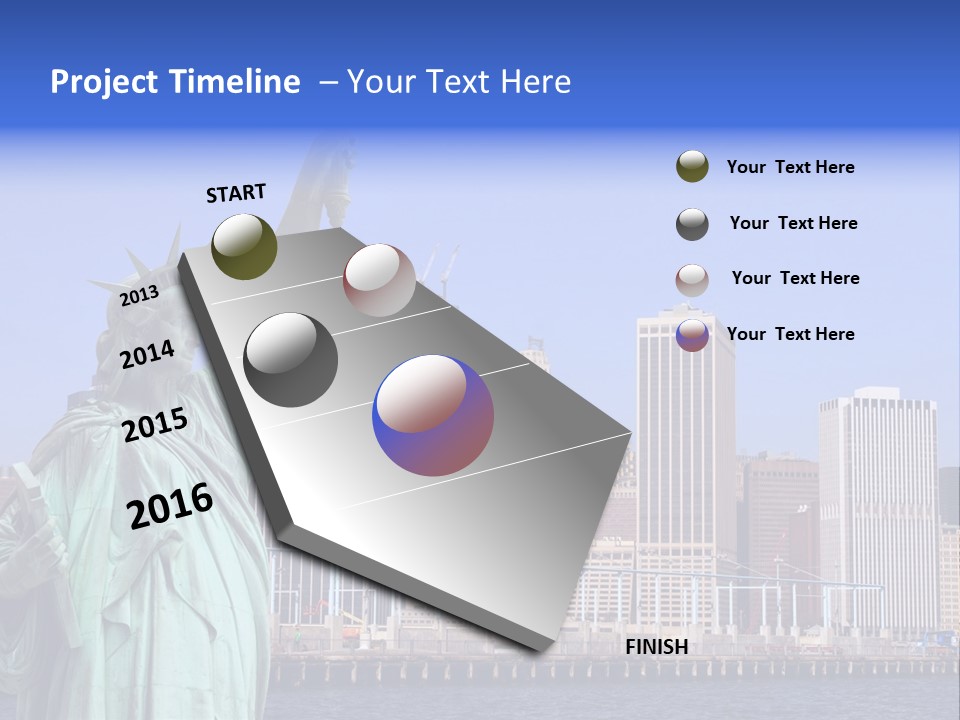 Project Timeline – Your Text Here

START

2013

2014

2015

2016

FINISH

Your Text Here

Your Text Here

Your Text Here

Your Text Here